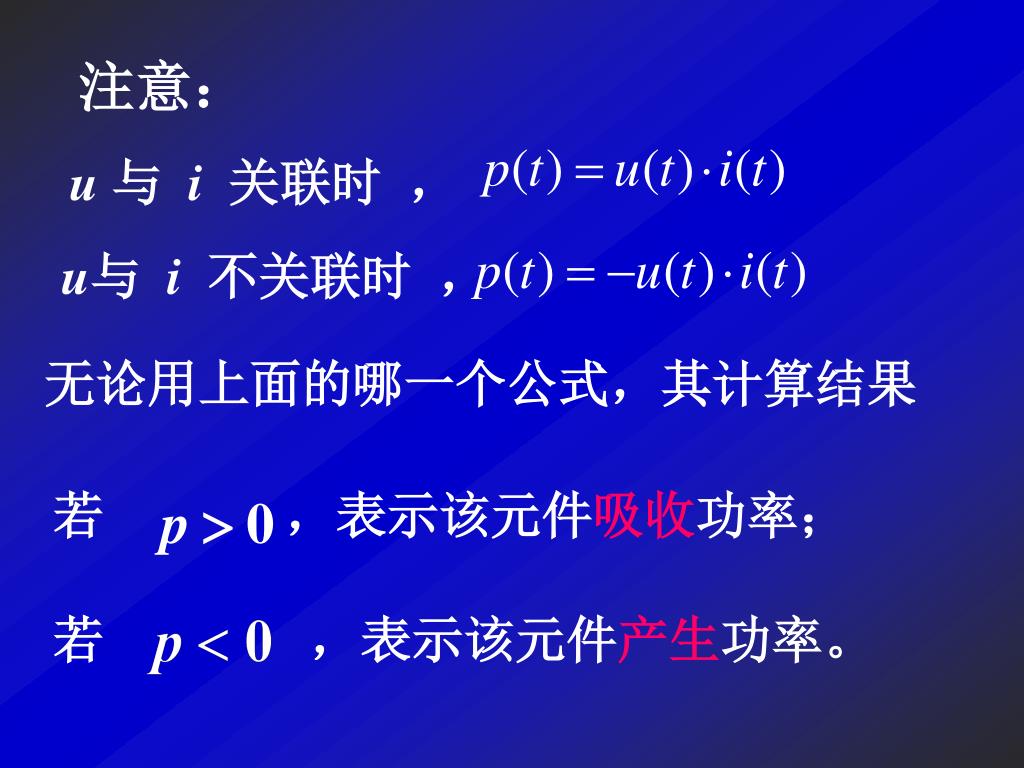 注意：

$u$ 与 $i$ 关联时 ， $p(t) = u(t) \cdot i(t)$

$u$与 $i$ 不关联时 ，$p(t) = -u(t) \cdot i(t)$

无论用上面的哪一个公式，其计算结果

若 $p > 0$，表示该元件吸收功率；

若 $p < 0$ ，表示该元件产生功率。